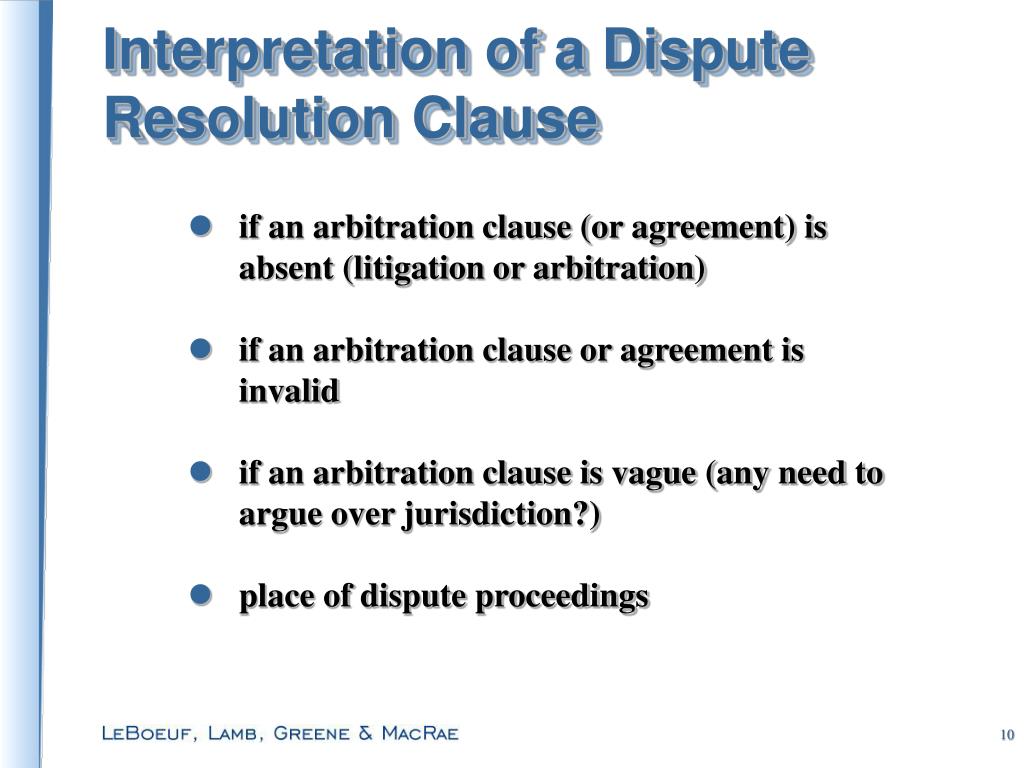 Interpretation of a Dispute Resolution Clause

- if an arbitration clause (or agreement) is absent (litigation or arbitration)

- if an arbitration clause or agreement is invalid

- if an arbitration clause is vague (any need to argue over jurisdiction?)

- place of dispute proceedings

LeBoeuf, Lamb, Greene & MacRae

10